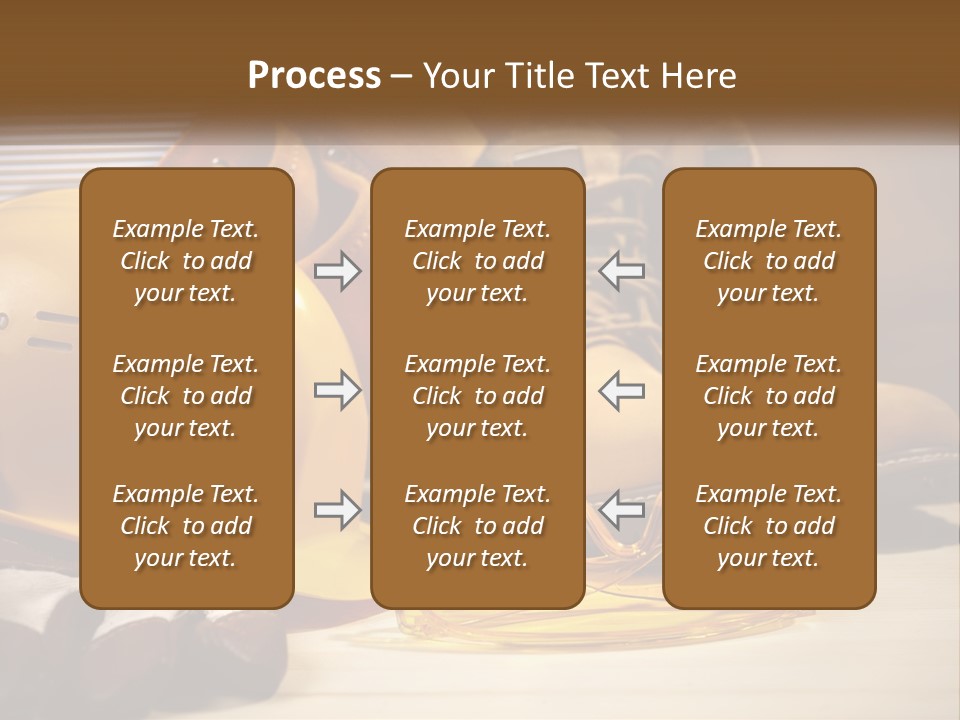 Process – Your Title Text Here

Example Text. Click to add your text.

Example Text. Click to add your text.

Example Text. Click to add your text.

Example Text. Click to add your text.

Example Text. Click to add your text.

Example Text. Click to add your text.

Example Text. Click to add your text.

Example Text. Click to add your text.

Example Text. Click to add your text.